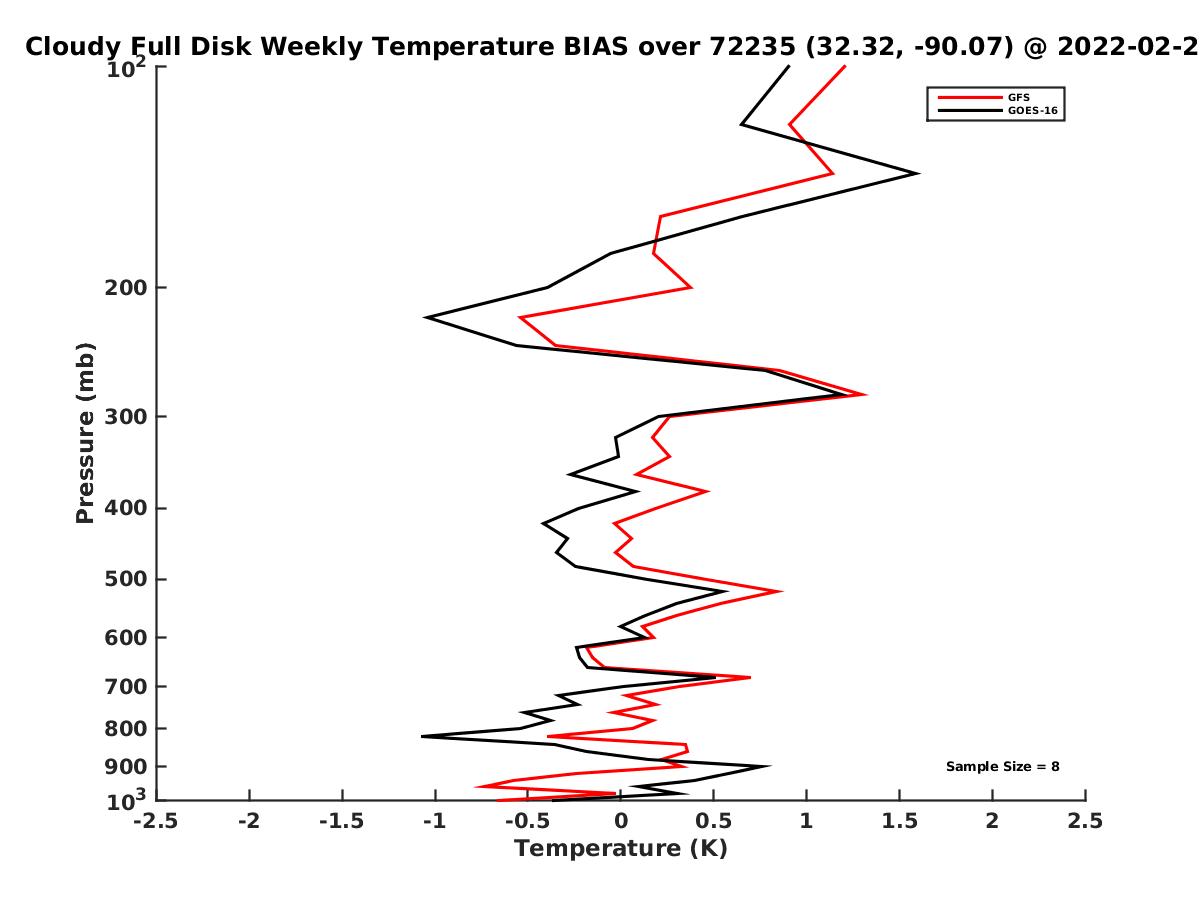 Cloudy Full Disk Weekly Temperature BIAS over 72235 (32.32, -90.07) @ 2022-02-2

GFS
GOES-16

Pressure (mb)

$10^2$
200
300
400
500
600
700
800
900
$10^3$

Sample Size = 8

-2.5 -2 -1.5 -1 -0.5 0 0.5 1 1.5 2 2.5
Temperature (K)